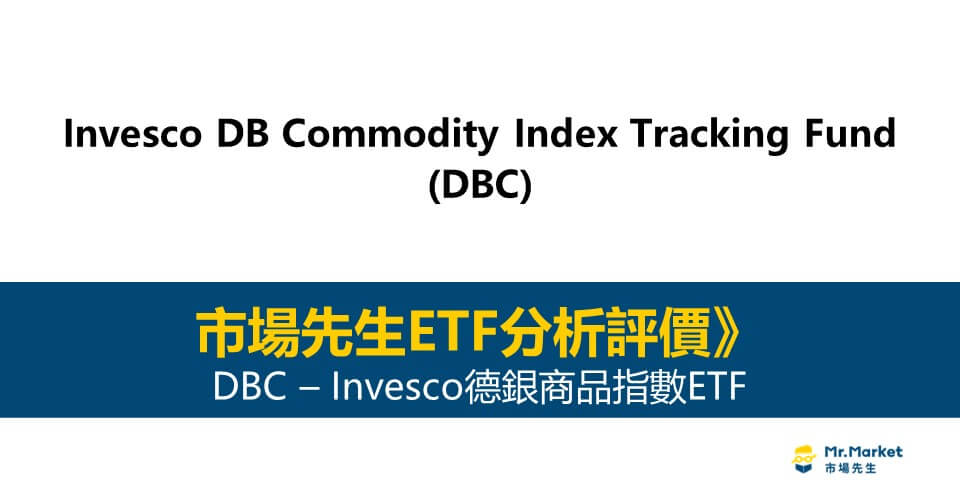 Invesco DB Commodity Index Tracking Fund (DBC)

市場先生ETF分析評價》
DBC – Invesco德銀商品指數ETF

Mr.Market
市場先生